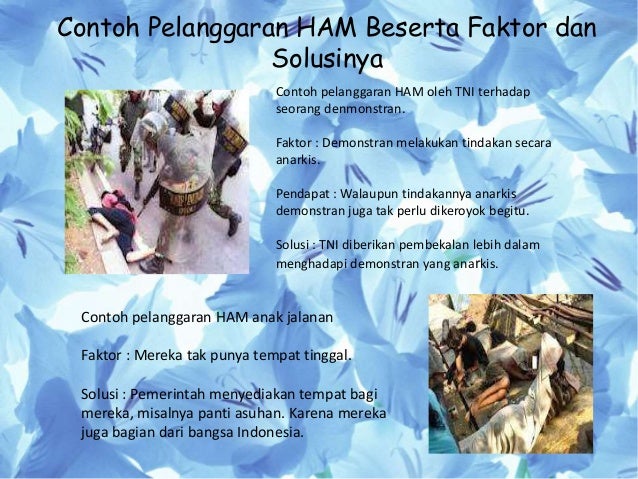 Contoh Pelanggaran HAM Beserta Faktor dan Solusinya

Contoh pelanggaran HAM oleh TNI terhadap seorang denmonstran.

Faktor : Demonstran melakukan tindakan secara anarkis.

Pendapat : Walaupun tindakannya anarkis demonstran juga tak perlu dikeroyok begitu.

Solusi : TNI diberikan pembekalan lebih dalam menghadapi demonstran yang anarkis.

Contoh pelanggaran HAM anak jalanan

Faktor : Mereka tak punya tempat tinggal.

Solusi : Pemerintah menyediakan tempat bagi mereka, misalnya panti asuhan. Karena mereka juga bagian dari bangsa Indonesia.